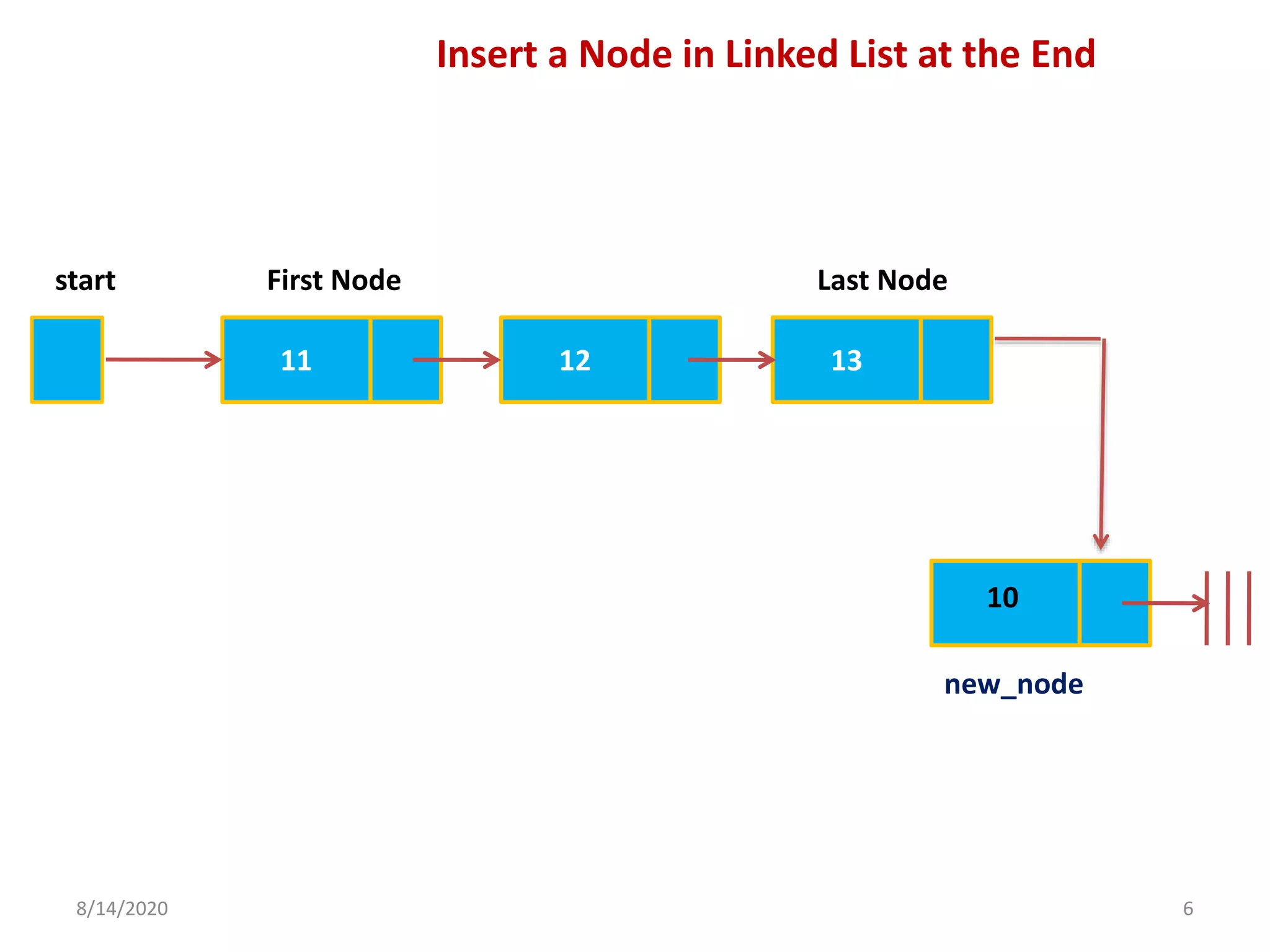 Insert a Node in Linked List at the End

start

First Node

Last Node

11

12

13

10

new_node

8/14/2020

6